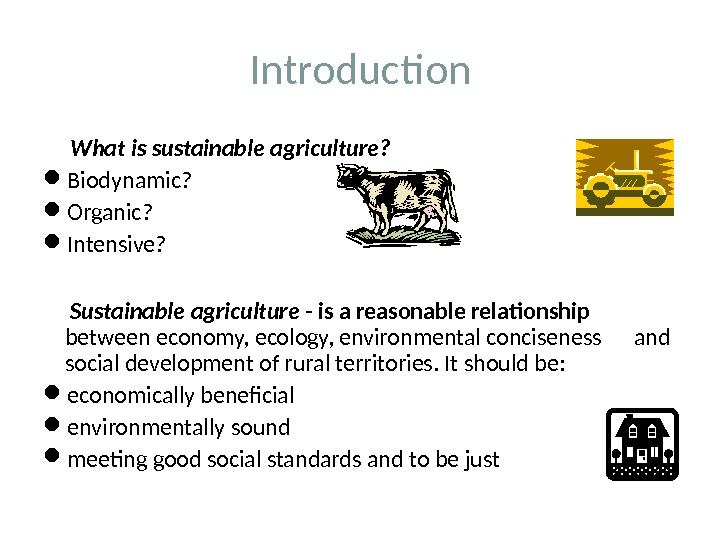 Introduction

What is sustainable agriculture?

- Biodynamic?
- Organic?
- Intensive?

Sustainable agriculture - is a reasonable relationship between economy, ecology, environmental conciseness and social development of rural territories. It should be:

- economically beneficial
- environmentally sound
- meeting good social standards and to be just